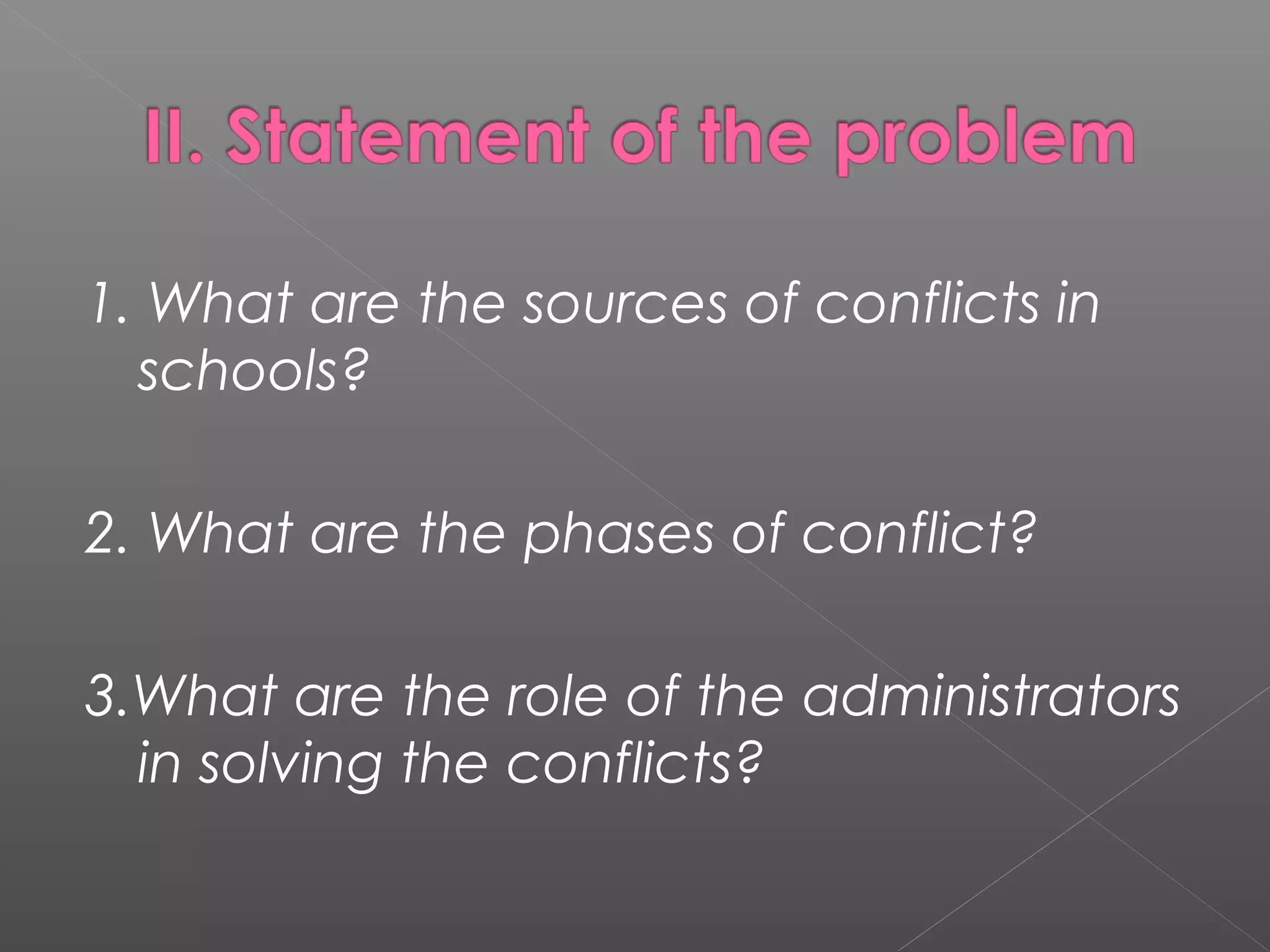 II. Statement of the problem

1. What are the sources of conflicts in schools?

2. What are the phases of conflict?

3.What are the role of the administrators in solving the conflicts?